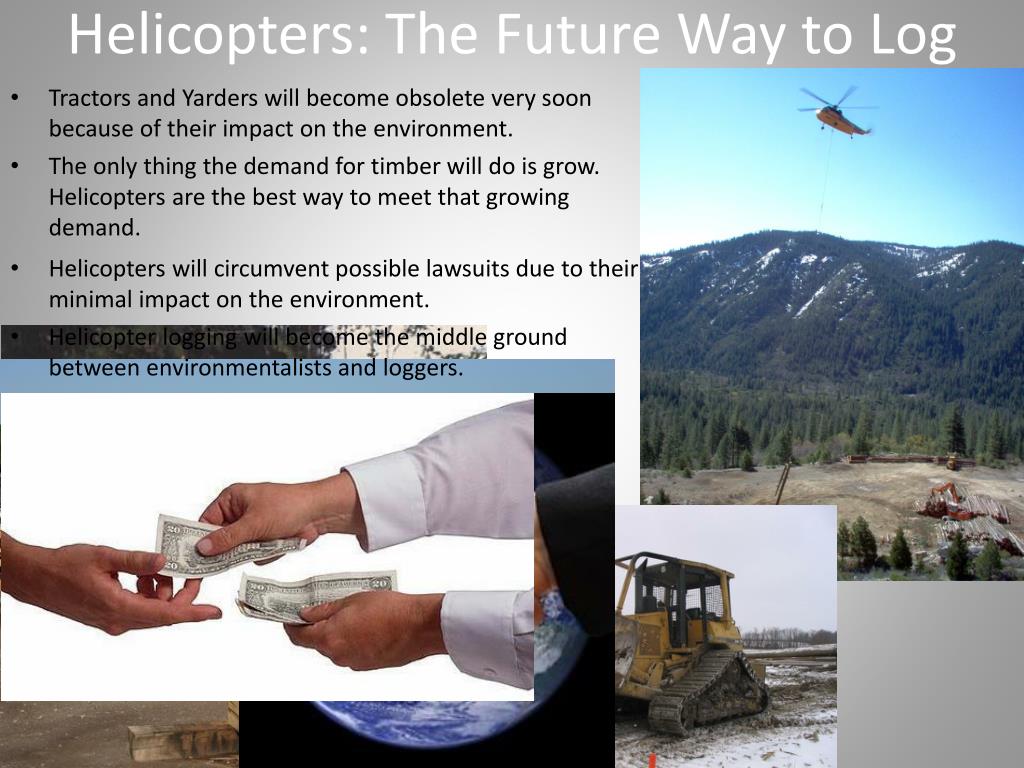 Helicopters: The Future Way to Log

• Tractors and Yarders will become obsolete very soon because of their impact on the environment.
• The only thing the demand for timber will do is grow. Helicopters are the best way to meet that growing demand.
• Helicopters will circumvent possible lawsuits due to their minimal impact on the environment.
• Helicopter logging will become the middle ground between environmentalists and loggers.